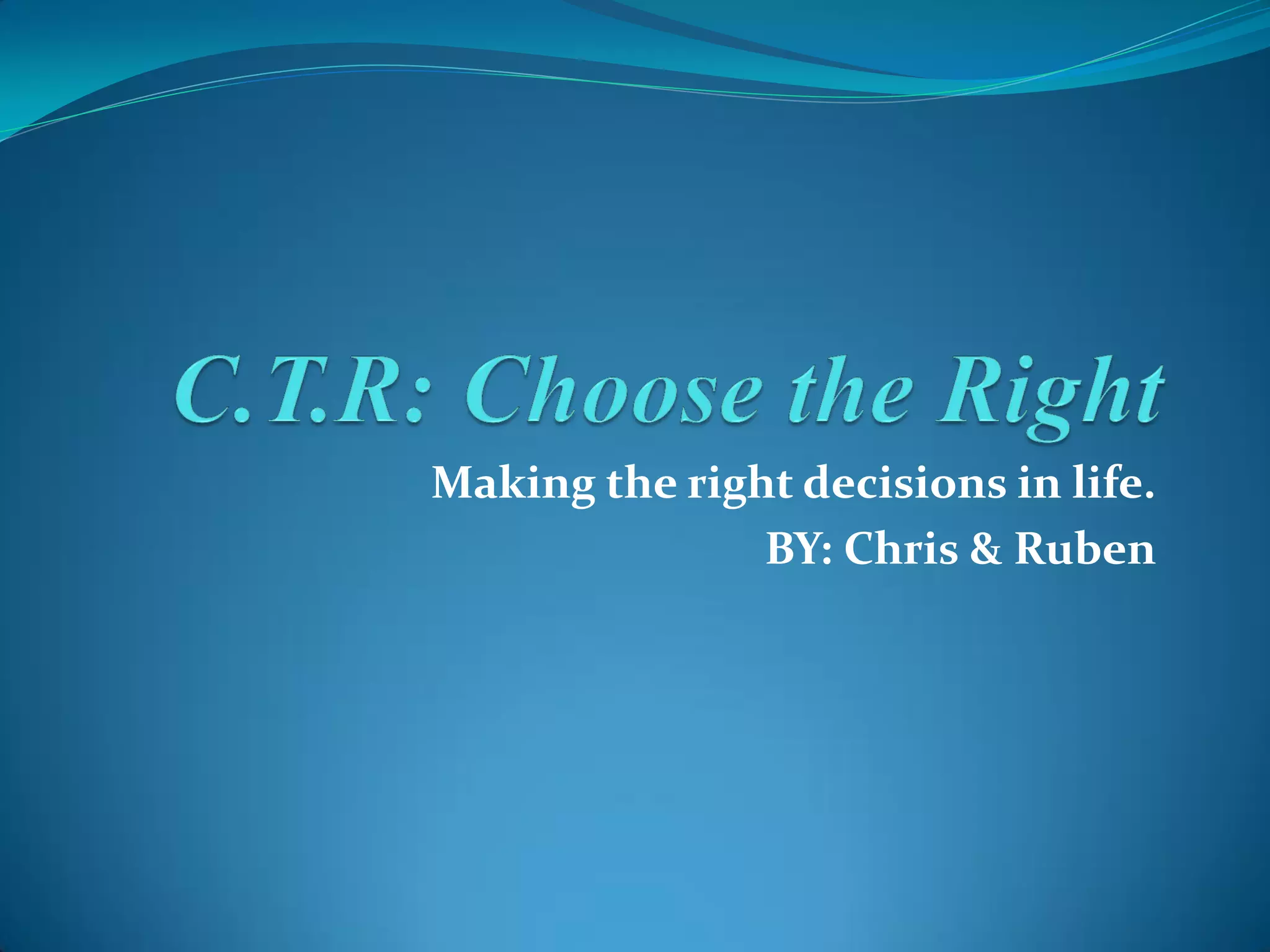 C.T.R: Choose the Right

Making the right decisions in life.

BY: Chris & Ruben